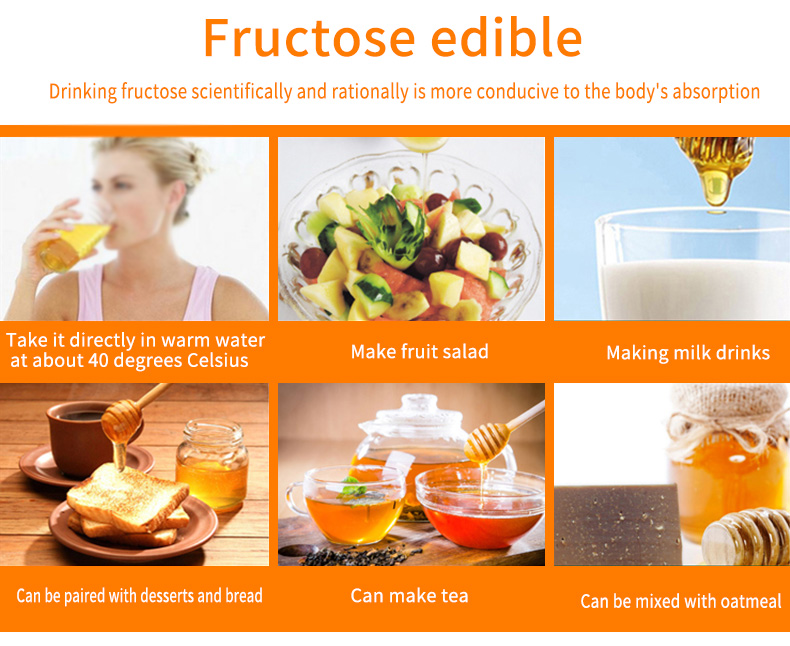 Fructose edible

Drinking fructose scientifically and rationally is more conducive to the body's absorption

Take it directly in warm water at about 40 degrees Celsius

Make fruit salad

Making milk drinks

Can be paired with desserts and bread

Can make tea

Can be mixed with oatmeal